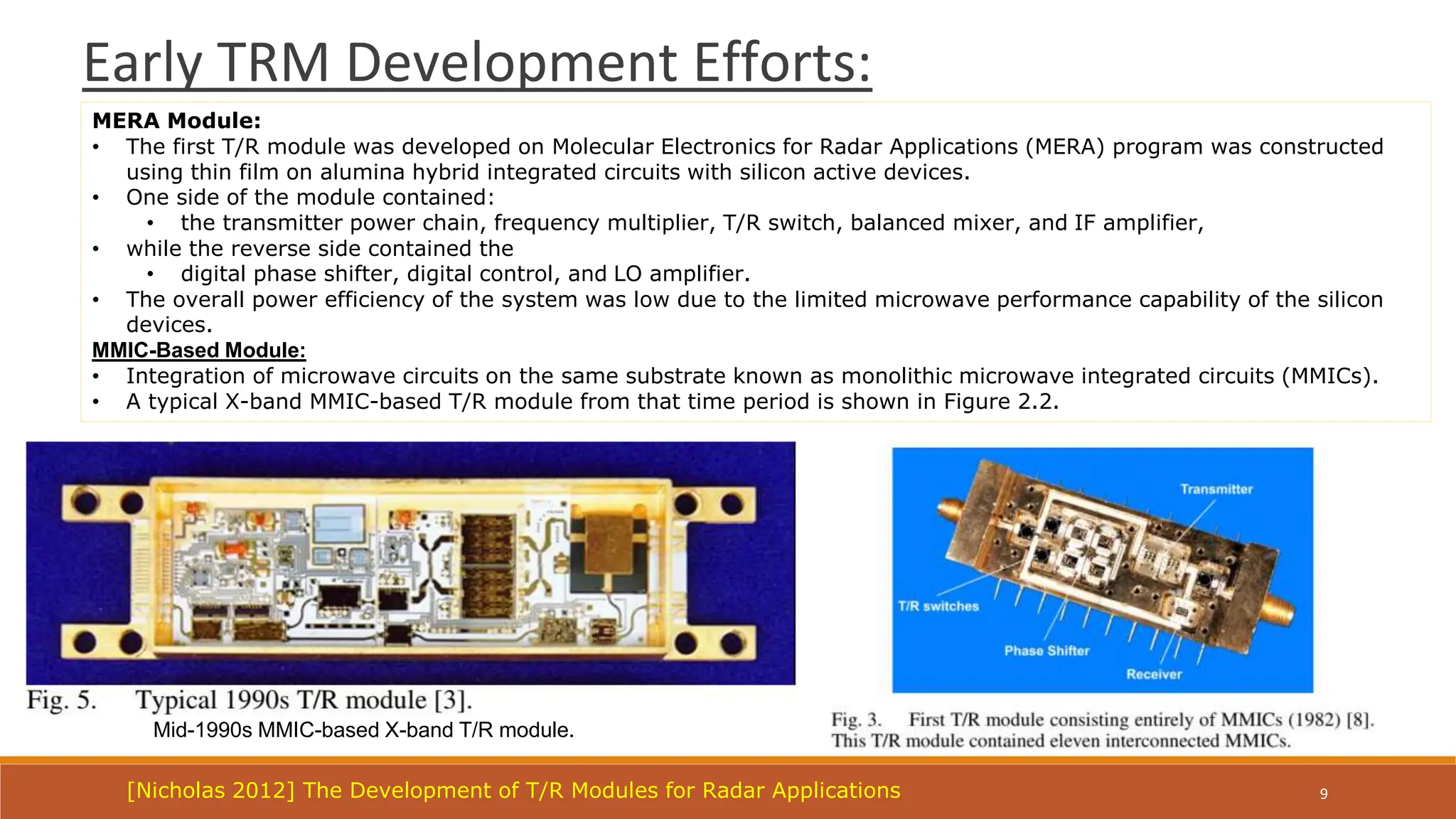 Early TRM Development Efforts:

MERA Module:
• The first T/R module was developed on Molecular Electronics for Radar Applications (MERA) program was constructed using thin film on alumina hybrid integrated circuits with silicon active devices.
• One side of the module contained:
  • the transmitter power chain, frequency multiplier, T/R switch, balanced mixer, and IF amplifier,
• while the reverse side contained the
  • digital phase shifter, digital control, and LO amplifier.
• The overall power efficiency of the system was low due to the limited microwave performance capability of the silicon devices.

MMIC-Based Module:
• Integration of microwave circuits on the same substrate known as monolithic microwave integrated circuits (MMICs).
• A typical X-band MMIC-based T/R module from that time period is shown in Figure 2.2.

Fig. 5. Typical 1990s T/R module [3].
Mid-1990s MMIC-based X-band T/R module.

Transmitter
T/R switches
Phase Shifter
Receiver

Fig. 3. First T/R module consisting entirely of MMICs (1982) [8]. This T/R module contained eleven interconnected MMICs.

[Nicholas 2012] The Development of T/R Modules for Radar Applications
9